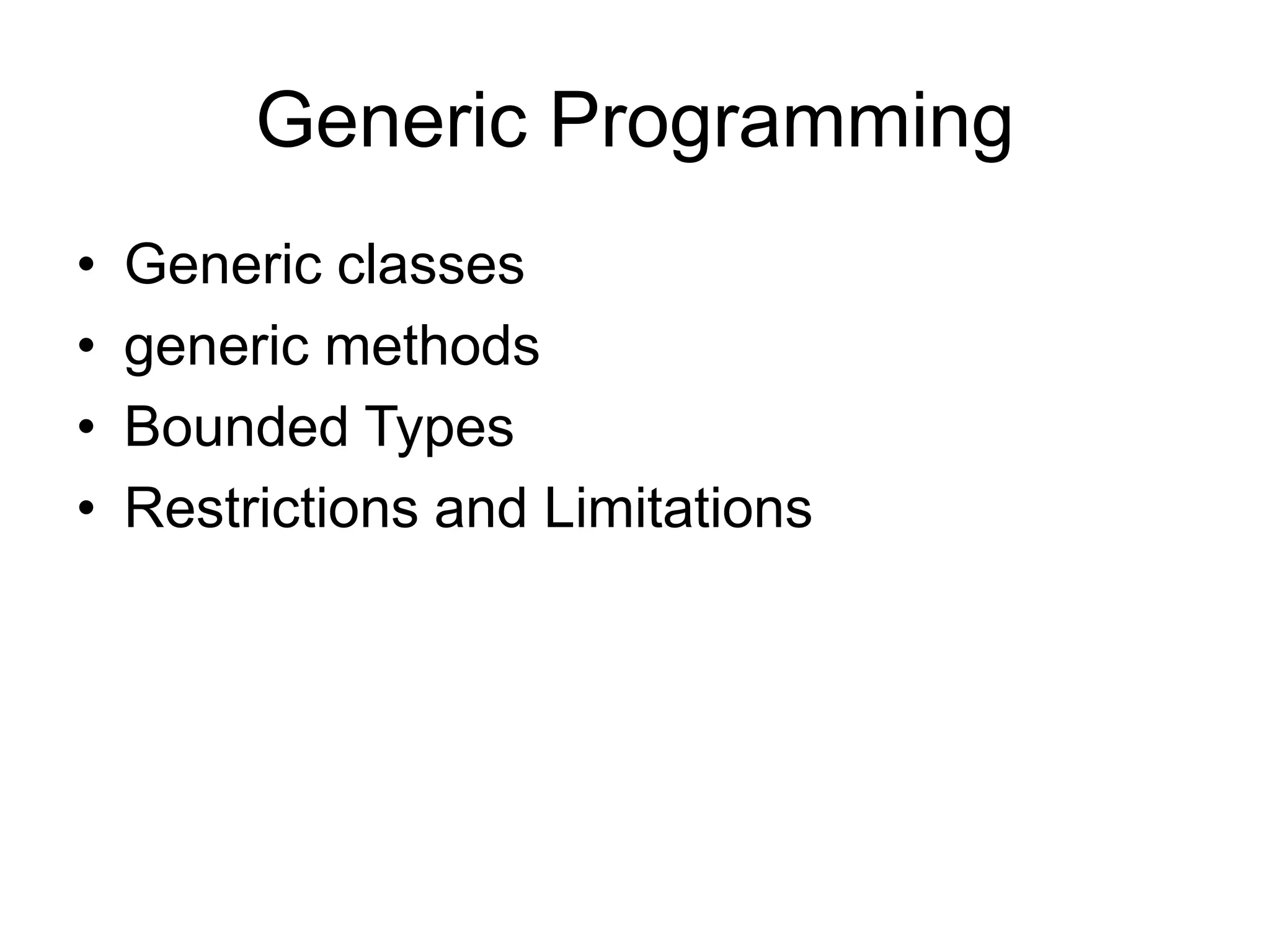 Generic Programming

• Generic classes
• generic methods
• Bounded Types
• Restrictions and Limitations